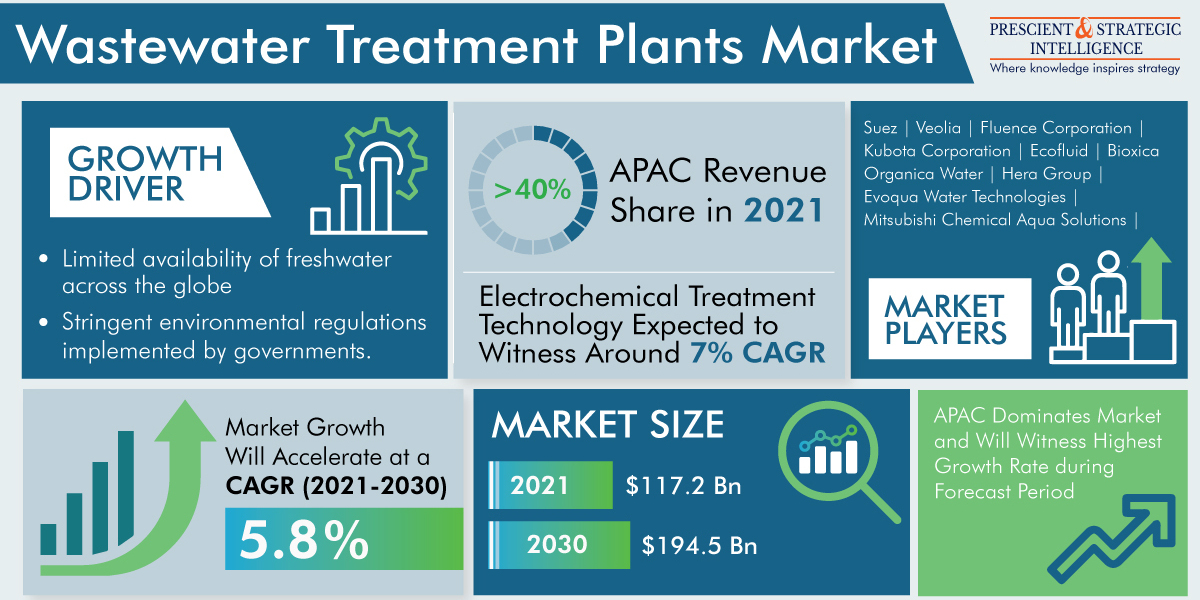 Wastewater Treatment Plants Market

PRESCIENT & STRATEGIC INTELLIGENCE
Where knowledge inspires strategy

GROWTH DRIVER

• Limited availability of freshwater across the globe
• Stringent environmental regulations implemented by governments.

>40%
APAC Revenue Share in 2021

Electrochemical Treatment Technology Expected to Witness Around 7% CAGR

Suez | Veolia | Fluence Corporation | Kubota Corporation | Ecofluid | Bioxica Organica Water | Hera Group | Evoqua Water Technologies | Mitsubishi Chemical Aqua Solutions |

MARKET PLAYERS

Market Growth Will Accelerate at a CAGR (2021-2030)
5.8%

MARKET SIZE
2021 $117.2 Bn
2030 $194.5 Bn

APAC Dominates Market and Will Witness Highest Growth Rate during Forecast Period